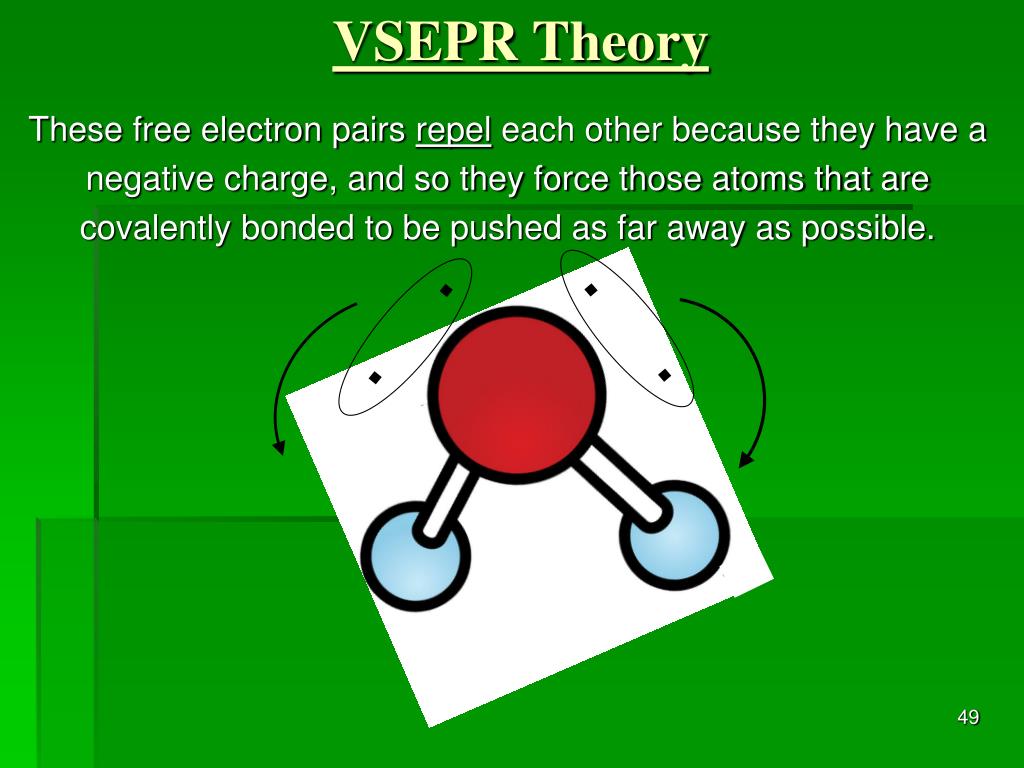 VSEPR Theory

These free electron pairs repel each other because they have a negative charge, and so they force those atoms that are covalently bonded to be pushed as far away as possible.

49